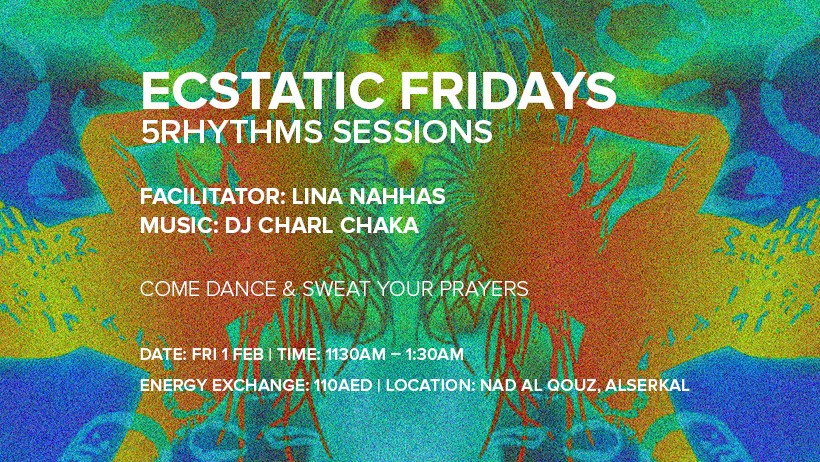 ECSTATIC FRIDAYS
5RHYTHMS SESSIONS

FACILITATOR: LINA NAHHAS
MUSIC: DJ CHARL CHAKA

COME DANCE & SWEAT YOUR PRAYERS

DATE: FRI 1 FEB | TIME: 1130AM – 1:30AM

ENERGY EXCHANGE: 110AED | LOCATION: NAD AL QOUZ, ALSERKAL